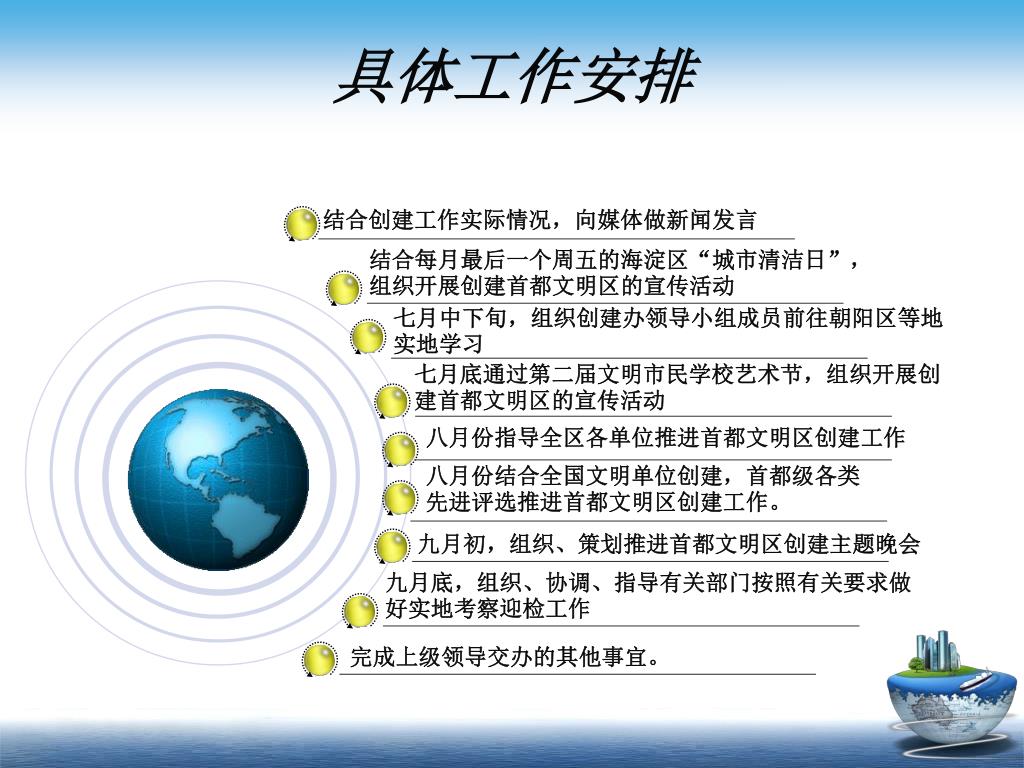 具体工作安排

结合创建工作实际情况，向媒体做新闻发言

结合每月最后一个周五的海淀区“城市清洁日”，组织开展创建首都文明区的宣传活动

七月中下旬，组织创建办领导小组成员前往朝阳区等地实地学习

七月底通过第二届文明市民学校艺术节，组织开展创建首都文明区的宣传活动

八月份指导全区各单位推进首都文明区创建工作

八月份结合全国文明单位创建，首都级各类先进评选推进首都文明区创建工作。

九月初，组织、策划推进首都文明区创建主题晚会

九月底，组织、协调、指导有关部门按照有关要求做好实地考察迎检工作

完成上级领导交办的其他事宜。